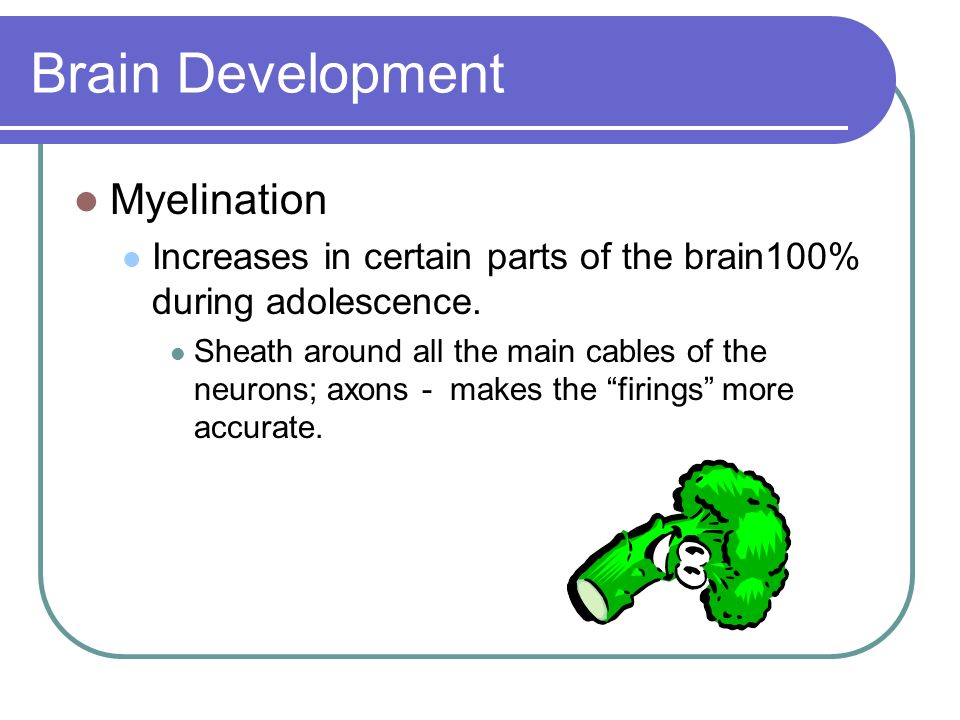 Brain Development

Myelination

Increases in certain parts of the brain100% during adolescence.

Sheath around all the main cables of the neurons; axons -  makes the “firings” more accurate.